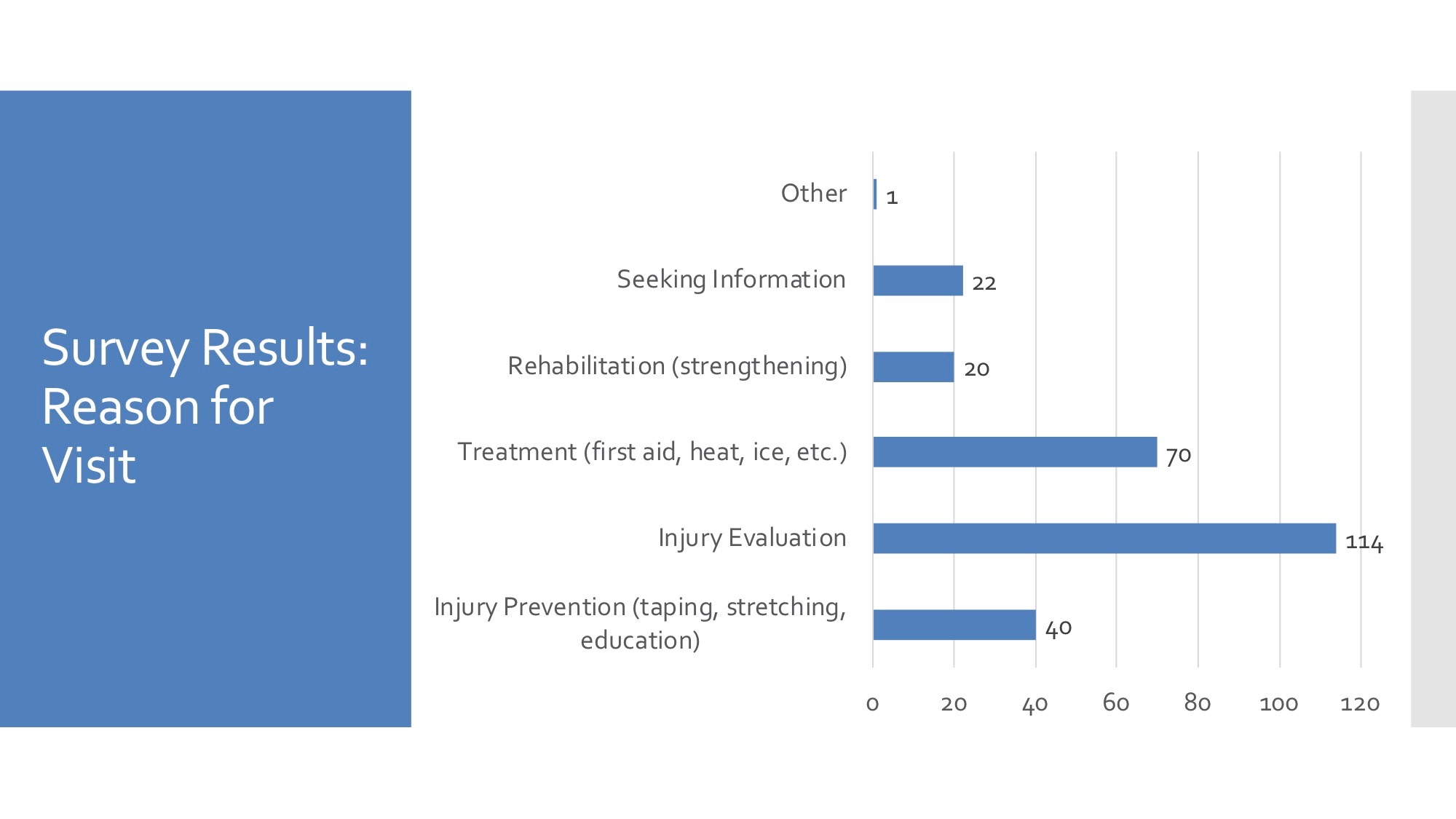 Survey Results: Reason for Visit

Other 1

Seeking Information 22

Rehabilitation (strengthening) 20

Treatment (first aid, heat, ice, etc.) 70

Injury Evaluation 114

Injury Prevention (taping, stretching, education) 40

0 20 40 60 80 100 120